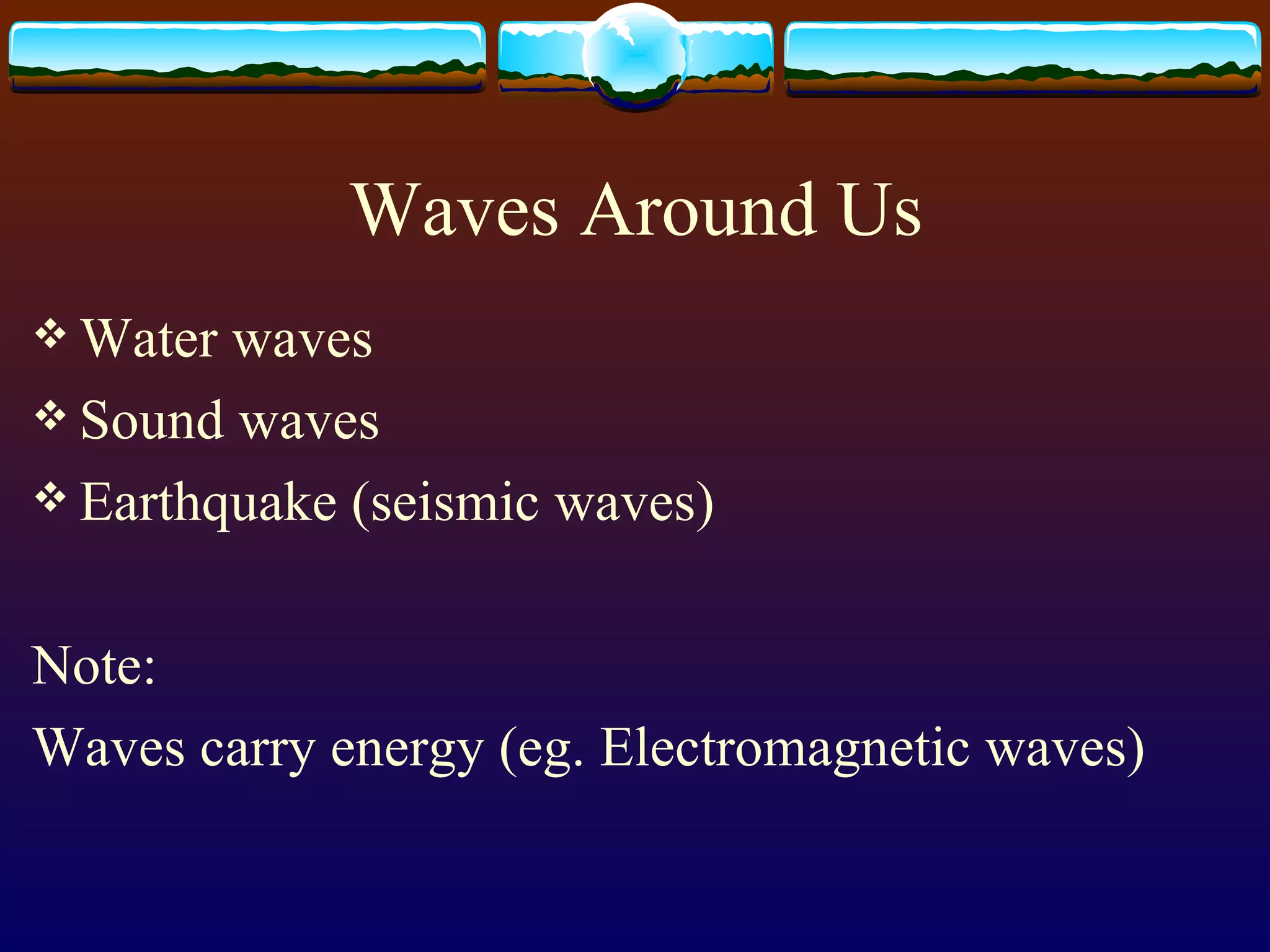 Waves Around Us

❖ Water waves
❖ Sound waves
❖ Earthquake (seismic waves)

Note:
Waves carry energy (eg. Electromagnetic waves)